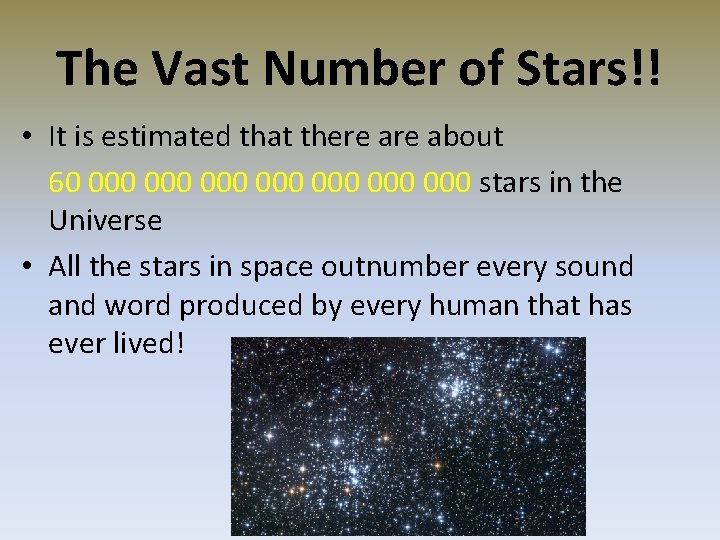 The Vast Number of Stars!!

• It is estimated that there are about 60 000 000 000 000 000 000 000 stars in the Universe

• All the stars in space outnumber every sound and word produced by every human that has ever lived!